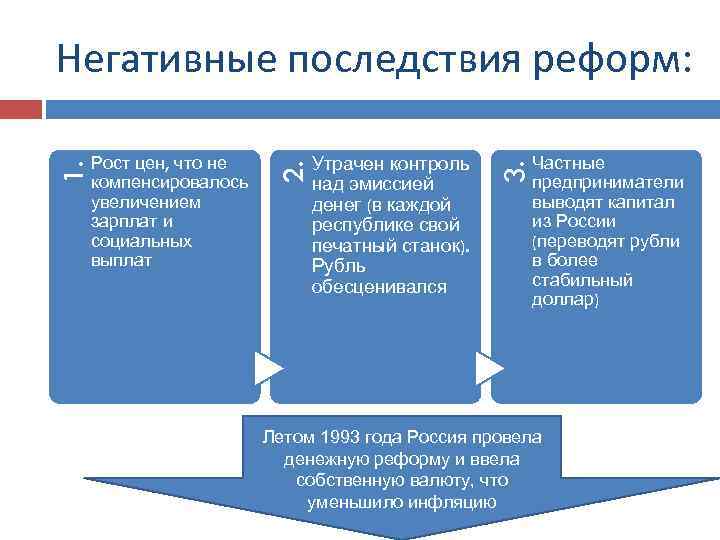 Негативные последствия реформ:

1. Рост цен, что не компенсировалось увеличением зарплат и социальных выплат

2. Утрачен контроль над эмиссией денег (в каждой республике свой печатный станок). Рубль обесценивался

3. Частные предприниматели выводят капитал из России (переводят рубли в более стабильный доллар)

Летом 1993 года Россия провела денежную реформу и ввела собственную валюту, что уменьшило инфляцию